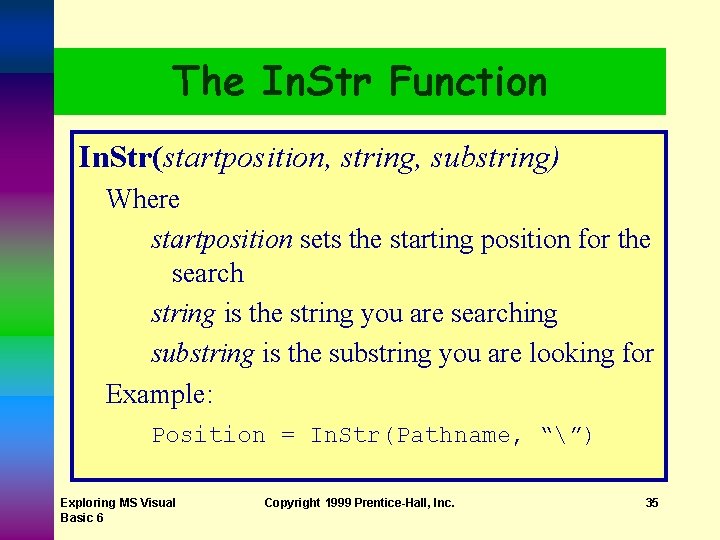 The InStr Function

InStr(startposition, string, substring)

Where

startposition sets the starting position for the search

string is the string you are searching

substring is the substring you are looking for

Example:

Position = InStr(Pathname, “\”)

Exploring MS Visual Basic 6

Copyright 1999 Prentice-Hall, Inc.

35